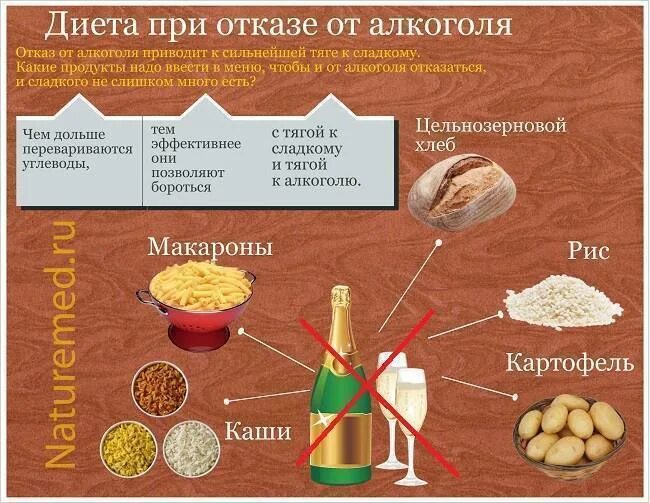 Диета при отказе от алкоголя

Отказ от алкоголя приводит к сильнейшей тяге к сладкому. Какие продукты надо ввести в меню, чтобы и от алкоголя отказаться, и сладкого не слишком много есть?

Чем дольше перевариваются углеводы,

тем эффективнее они позволяют бороться

с тягой к сладкому и тягой к алкоголю.

Цельнозерновой хлеб

Макароны

Рис

Картофель

Каши

Naturemed.ru